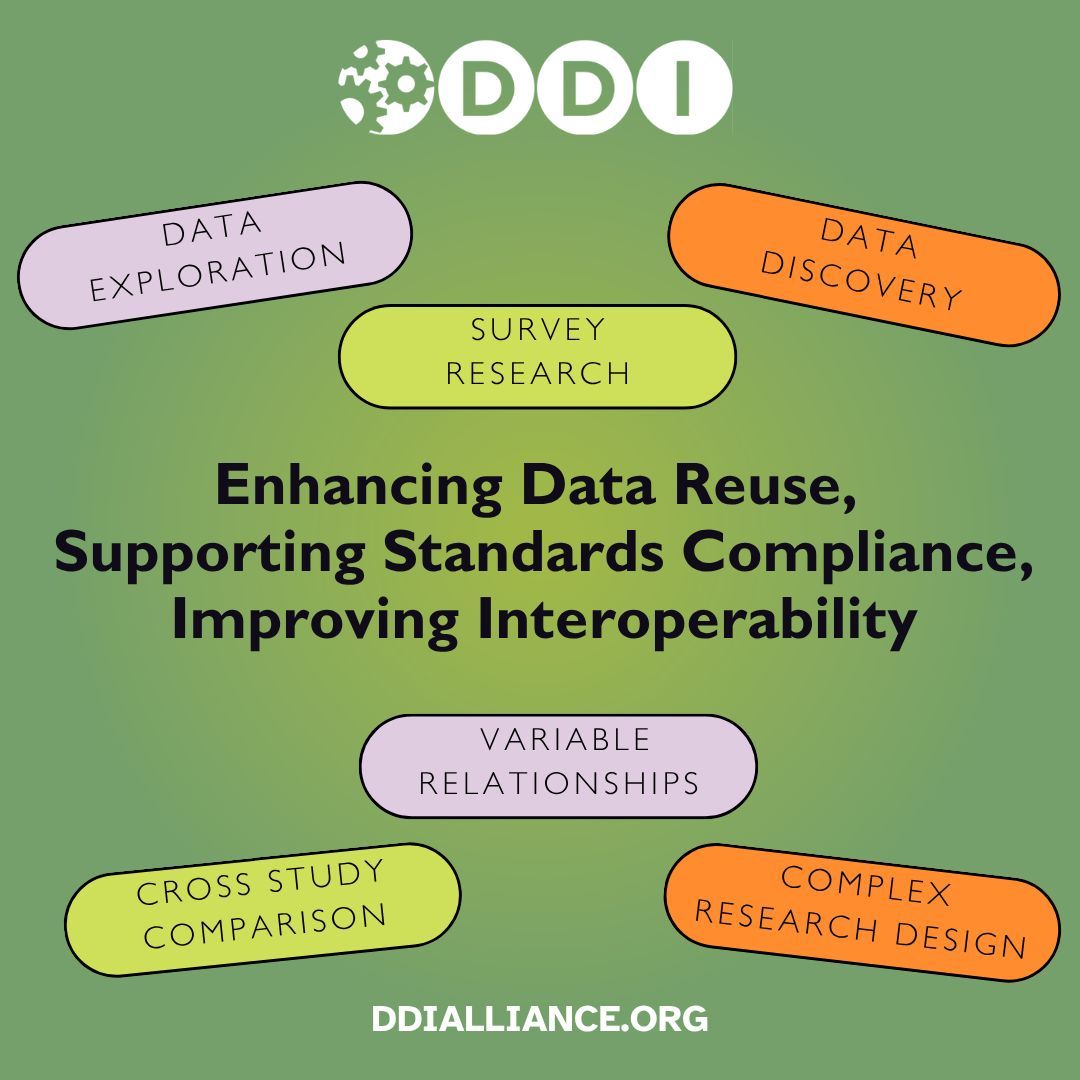 DDI

DATA EXPLORATION

DATA DISCOVERY

SURVEY RESEARCH

Enhancing Data Reuse, Supporting Standards Compliance, Improving Interoperability

VARIABLE RELATIONSHIPS

CROSS STUDY COMPARISON

COMPLEX RESEARCH DESIGN

DDIALLIANCE.ORG